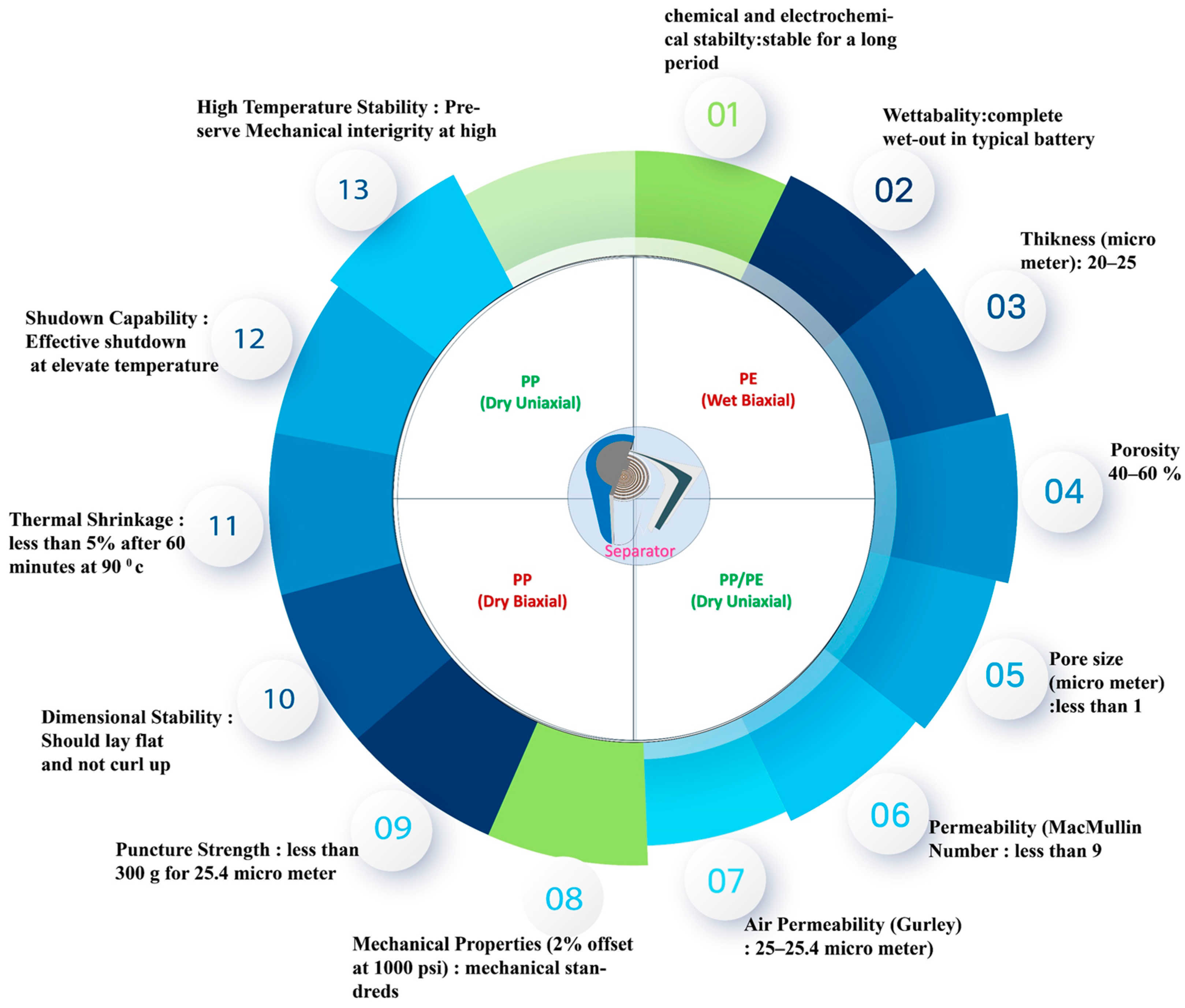 chemical and electrochemical stabilty:stable for a long period

01

Wettabality:complete wet-out in typical battery

02

Thikness (micro meter): 20–25

03

Porosity 40–60 %

04

Pore size (micro meter) :less than 1

05

Permeability (MacMullin Number : less than 9

06

Air Permeability (Gurley) : 25–25.4 micro meter)

07

Mechanical Properties (2% offset at 1000 psi) : mechanical standreds

08

Puncture Strength : less than 300 g for 25.4 micro meter

09

Dimensional Stability : Should lay flat and not curl up

10

Thermal Shrinkage : less than 5% after 60 minutes at 90 $^0$ c

11

Shudown Capability : Effective shutdown at elevate temperature

12

High Temperature Stability : Preserve Mechanical interigrity at high

13

PP
(Dry Uniaxial)

PE
(Wet Biaxial)

PP
(Dry Biaxial)

PP/PE
(Dry Uniaxial)

Separator